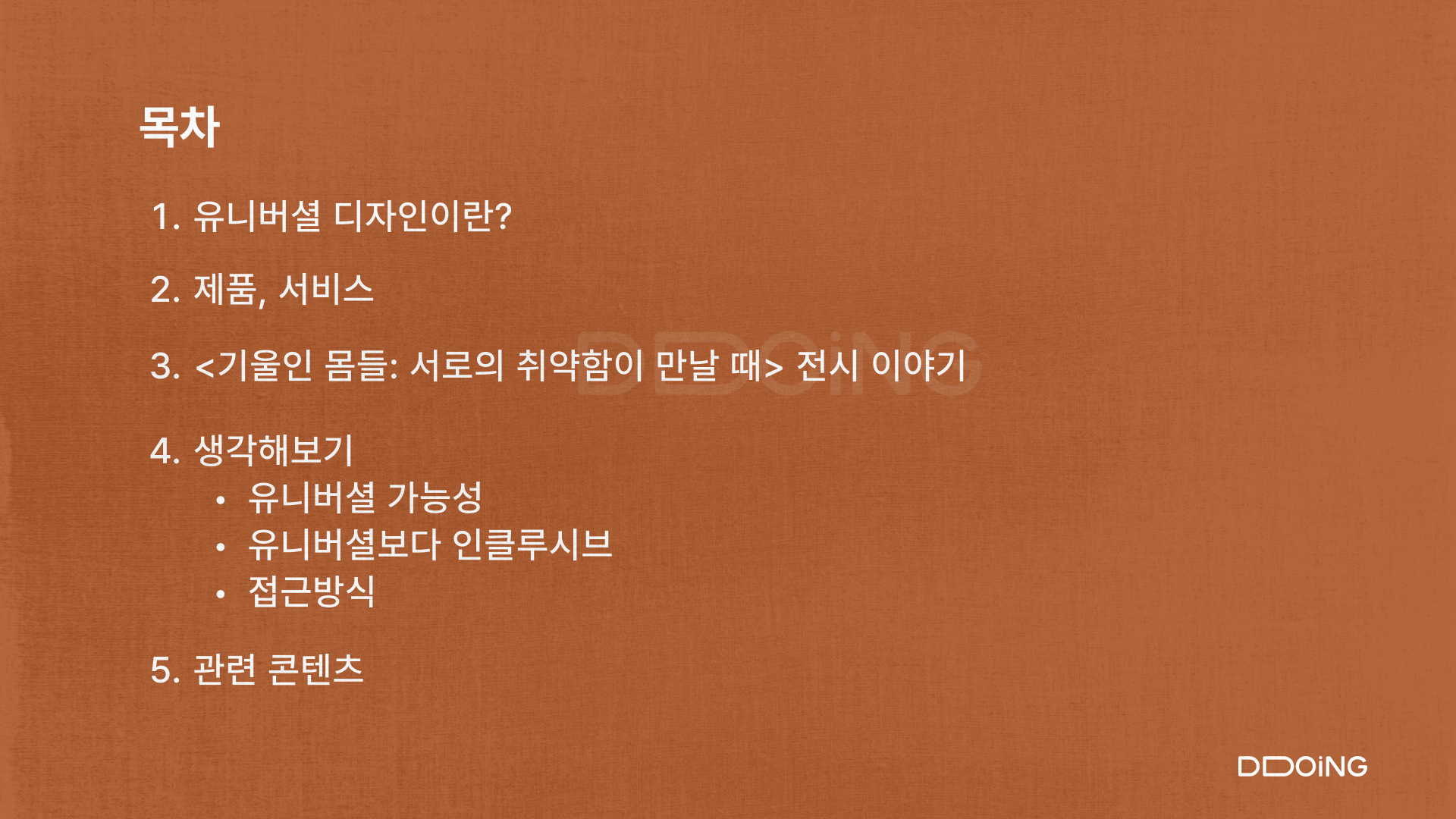 목차

1. 유니버셜 디자인이란?

2. 제품, 서비스

3. <기울인 몸들: 서로의 취약함이 만날 때> 전시 이야기

DDOiNG

4. 생각해보기
• 유니버셜 가능성
• 유니버셜보다 인클루시브
• 접근방식

5. 관련 콘텐츠

DDOiNG